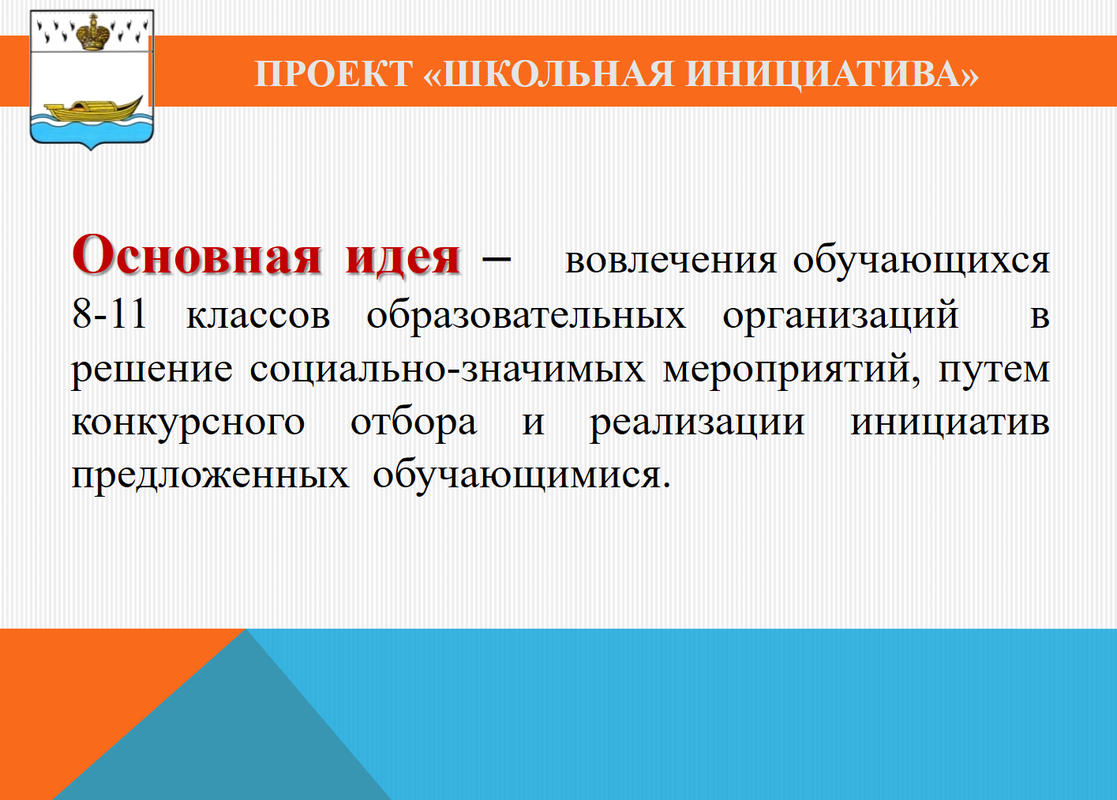 ПРОЕКТ «ШКОЛЬНАЯ ИНИЦИАТИВА»

Основная идея – вовлечения обучающихся 8-11 классов образовательных организаций в решение социально-значимых мероприятий, путем конкурсного отбора и реализации инициатив предложенных обучающимися.